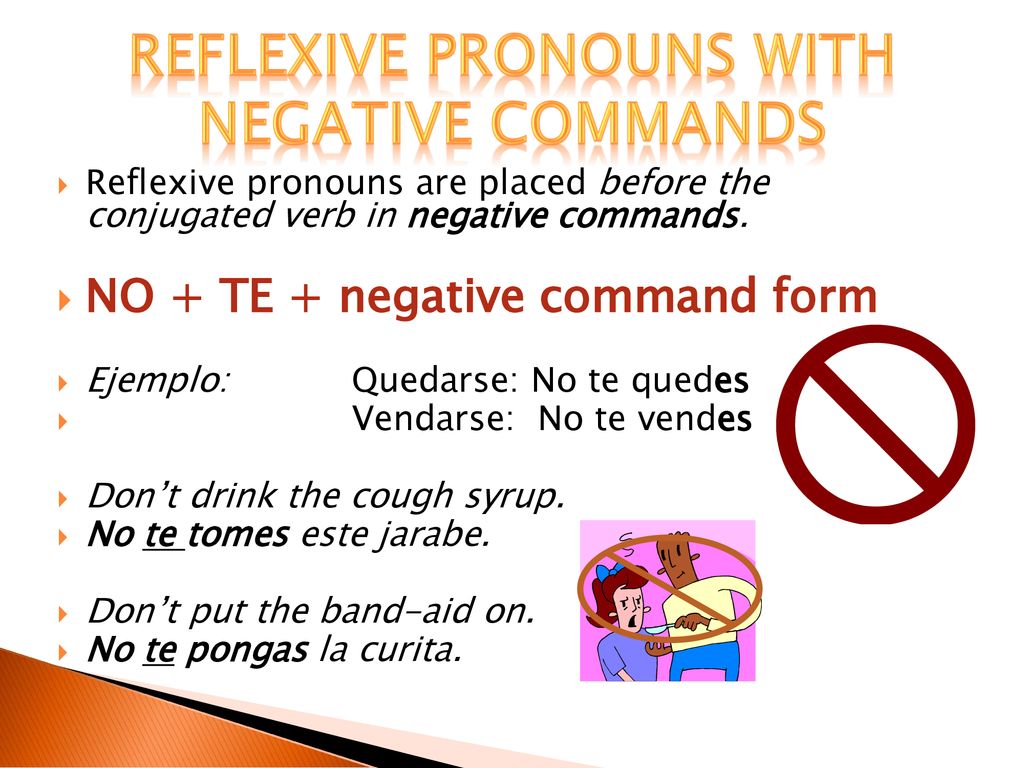 REFLEXIVE PRONOUNS WITH NEGATIVE COMMANDS

Reflexive pronouns are placed before the conjugated verb in negative commands.

NO + TE + negative command form

Ejemplo: Quedarse: No te quedes
Vendarse: No te vendes

Don't drink the cough syrup.
No te tomes este jarabe.

Don't put the band-aid on.
No te pongas la curita.